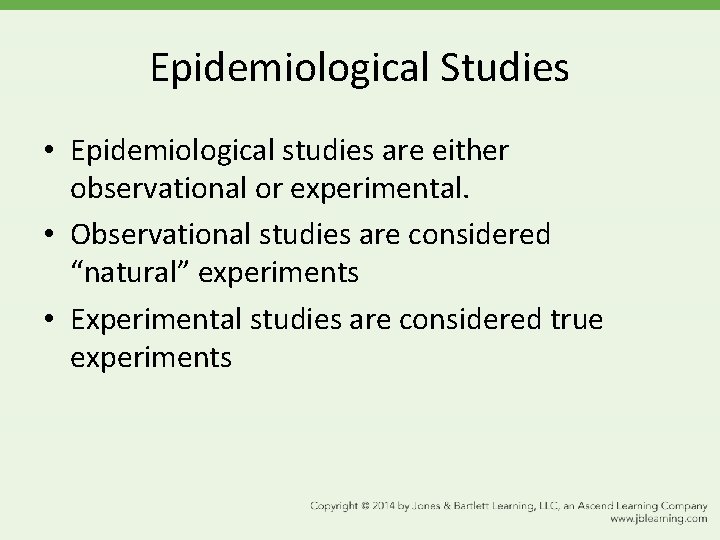 Epidemiological Studies

• Epidemiological studies are either observational or experimental.
• Observational studies are considered “natural” experiments
• Experimental studies are considered true experiments

Copyright © 2014 by Jones & Bartlett Learning, LLC, an Ascend Learning Company
www.jblearning.com